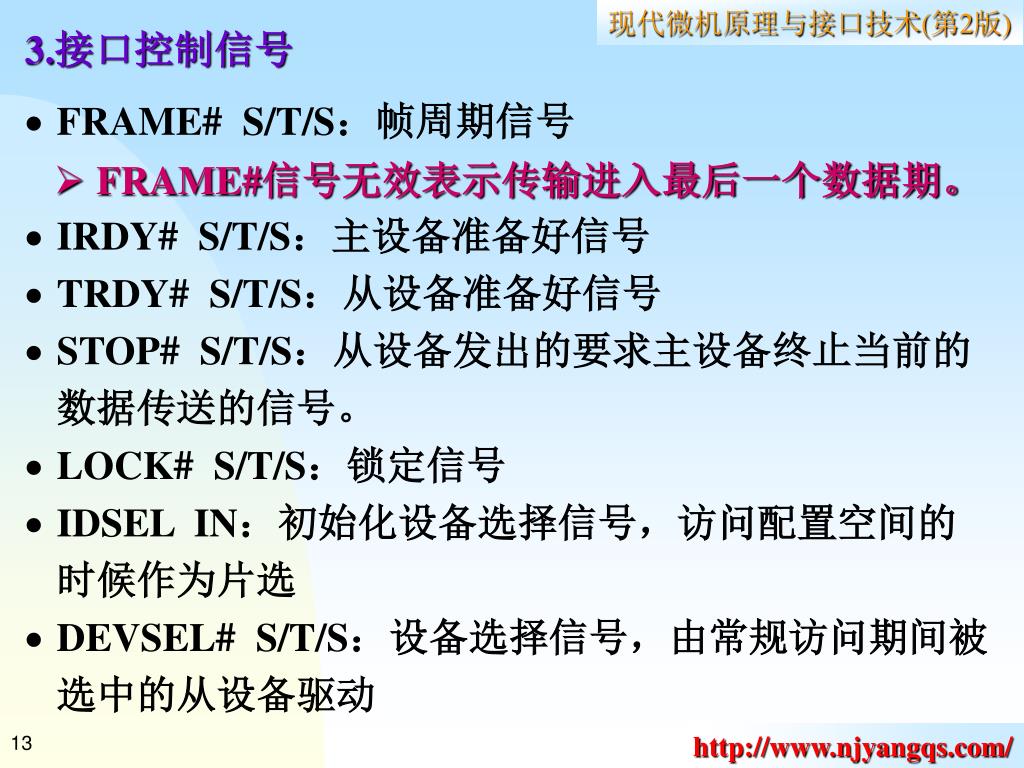 现代微机原理与接口技术(第2版)

3.接口控制信号

• FRAME#  S/T/S：帧周期信号

➢ FRAME#信号无效表示传输进入最后一个数据期。

• IRDY#  S/T/S：主设备准备好信号

• TRDY#  S/T/S：从设备准备好信号

• STOP#  S/T/S：从设备发出的要求主设备终止当前的数据传送的信号。

• LOCK#  S/T/S：锁定信号

• IDSEL  IN：初始化设备选择信号，访问配置空间的时候作为片选

• DEVSEL#  S/T/S：设备选择信号，由常规访问期间被选中的从设备驱动

13

http://www.njyangqs.com/